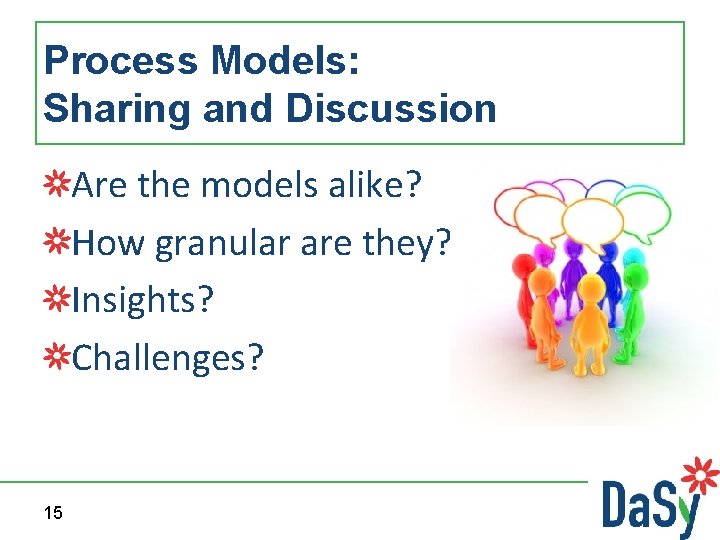 Process Models:
Sharing and Discussion

Are the models alike?

How granular are they?

Insights?

Challenges?

15

DaSy